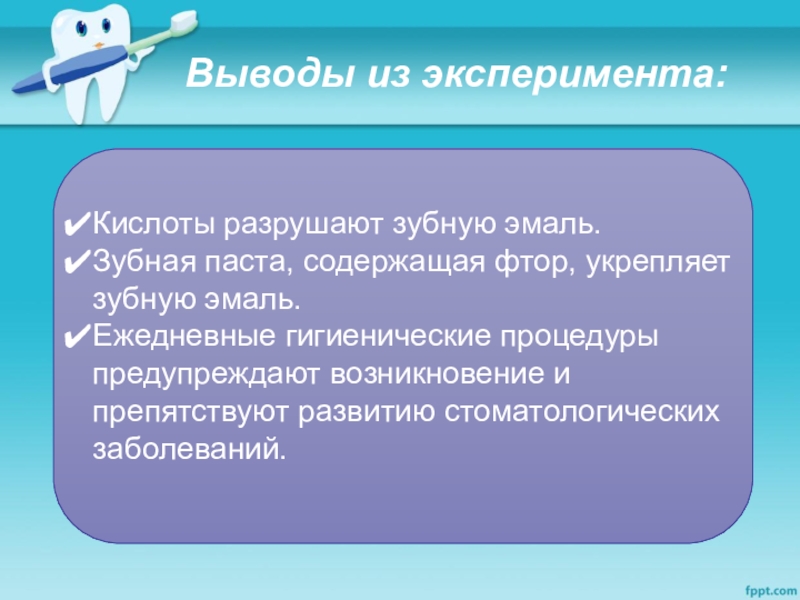 Выводы из эксперимента:

✔Кислоты разрушают зубную эмаль.
✔Зубная паста, содержащая фтор, укрепляет зубную эмаль.
✔Ежедневные гигиенические процедуры предупреждают возникновение и препятствуют развитию стоматологических заболеваний.

fppt.com